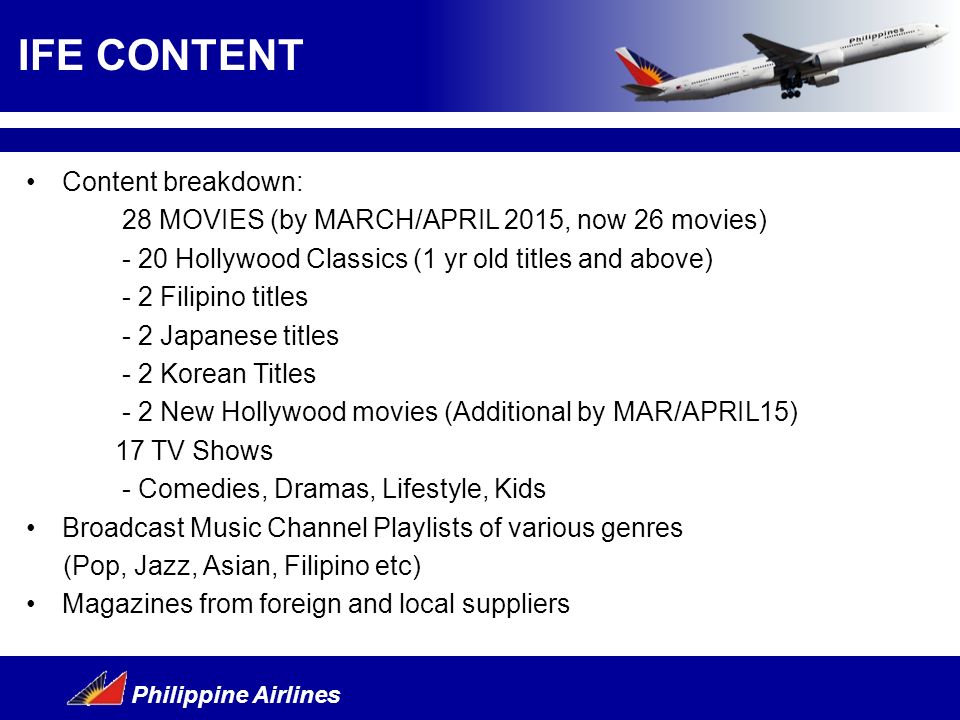 IFE CONTENT

Philippines

• Content breakdown:
28 MOVIES (by MARCH/APRIL 2015, now 26 movies)
- 20 Hollywood Classics (1 yr old titles and above)
- 2 Filipino titles
- 2 Japanese titles
- 2 Korean Titles
- 2 New Hollywood movies (Additional by MAR/APRIL15)
17 TV Shows
- Comedies, Dramas, Lifestyle, Kids
• Broadcast Music Channel Playlists of various genres (Pop, Jazz, Asian, Filipino etc)
• Magazines from foreign and local suppliers

Philippine Airlines